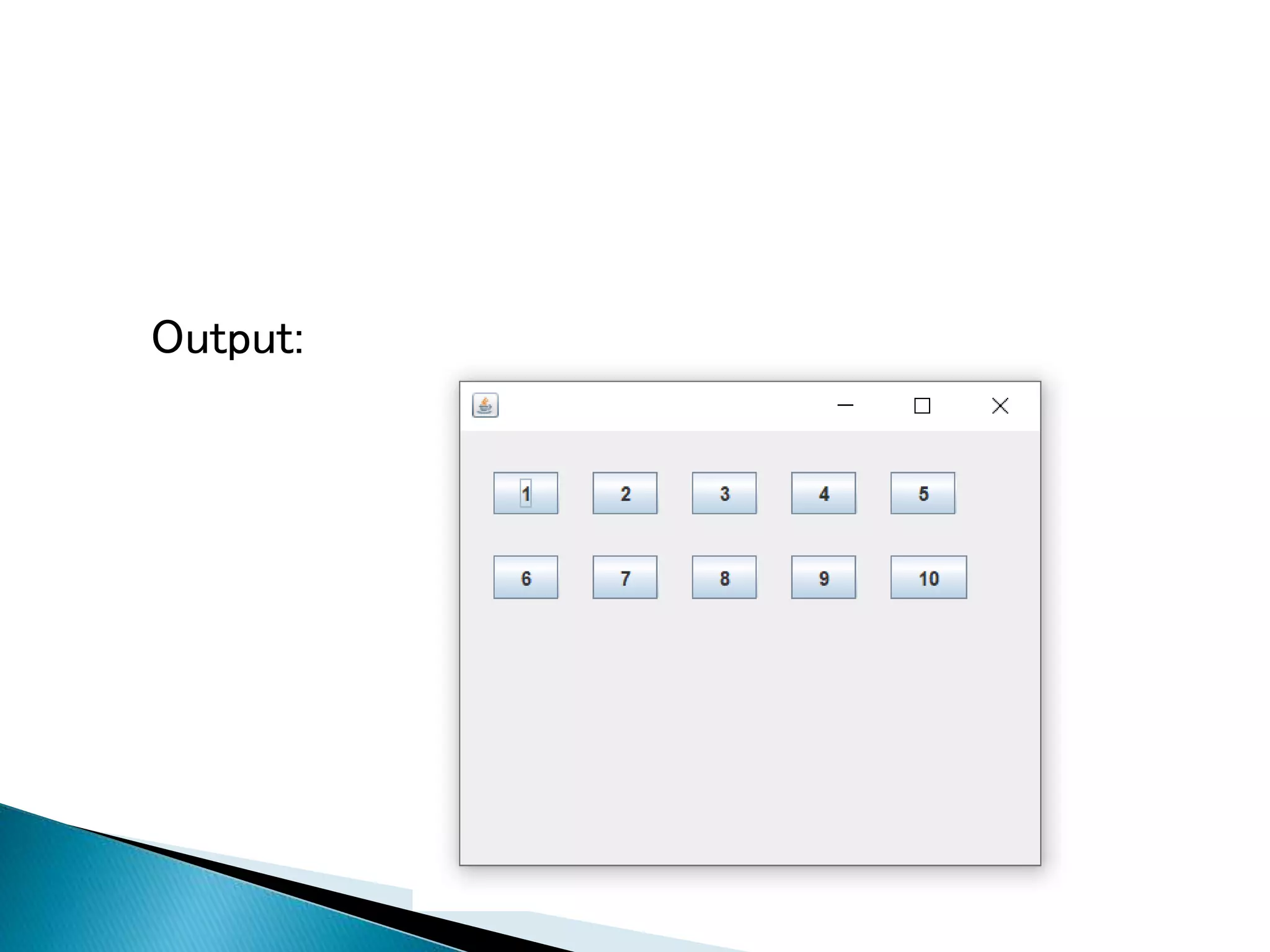 Output:

1 2 3 4 5

6 7 8 9 10